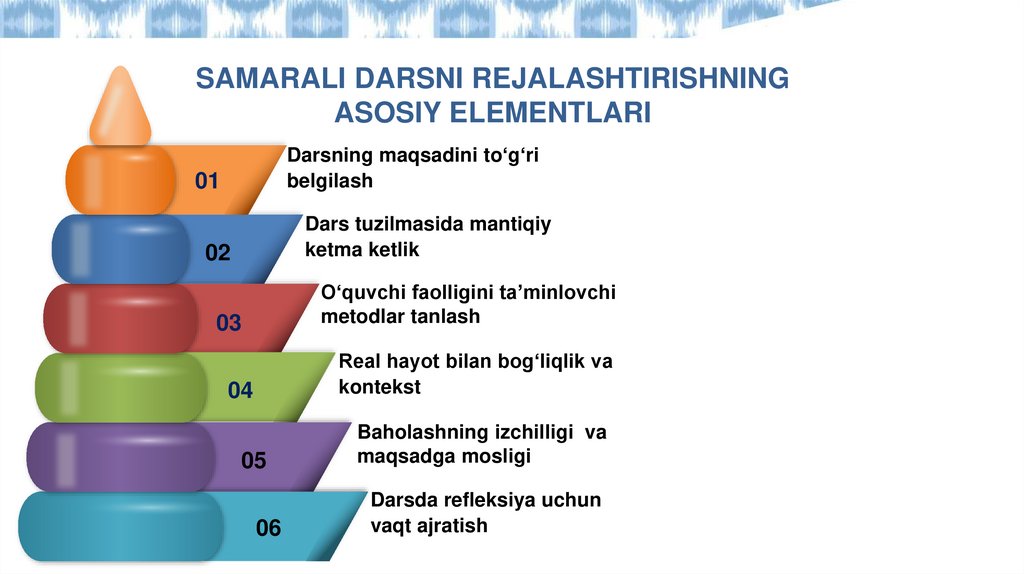 SAMARALI DARSNI REJALASHTIRISHNING ASOSIY ELEMENTLARI

01
Darsning maqsadini to‘g‘ri belgilash

02
Dars tuzilmasida mantiqiy ketma ketlik

03
O‘quvchi faolligini ta’minlovchi metodlar tanlash

04
Real hayot bilan bog‘liqlik va kontekst

05
Baholashning izchilligi va maqsadga mosligi

06
Darsda refleksiya uchun vaqt ajratish